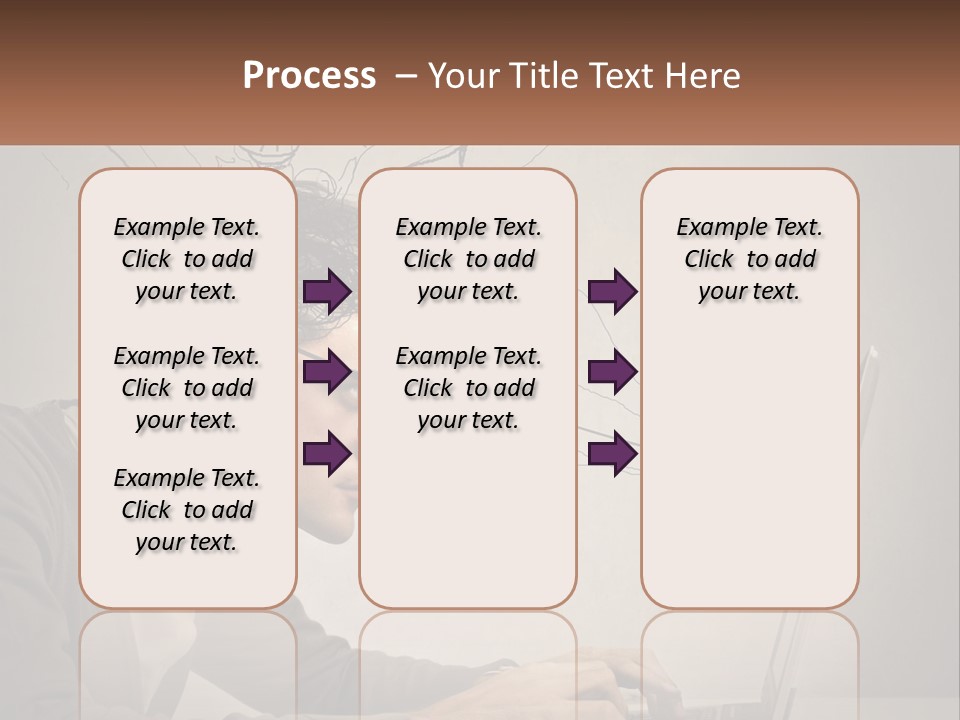 Process – Your Title Text Here

Example Text. Click to add your text.

Example Text. Click to add your text.

Example Text. Click to add your text.

Example Text. Click to add your text.

Example Text. Click to add your text.

Example Text. Click to add your text.